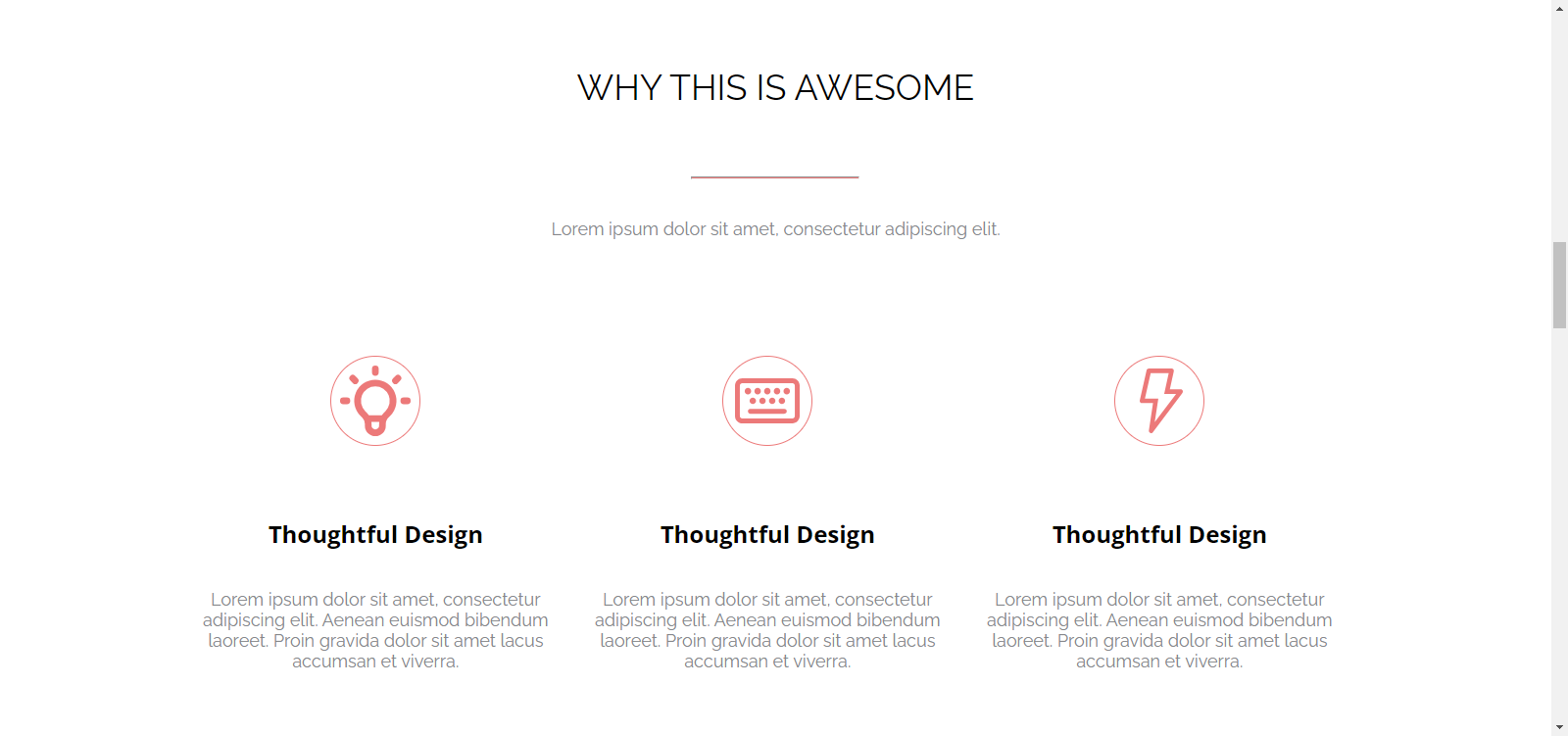 WHY THIS IS AWESOME

Lorem ipsum dolor sit amet, consectetur adipiscing elit.

Thoughtful Design

Lorem ipsum dolor sit amet, consectetur adipiscing elit. Aenean euismod bibendum laoreet. Proin gravida dolor sit amet lacus accumsan et viverra.

Thoughtful Design

Lorem ipsum dolor sit amet, consectetur adipiscing elit. Aenean euismod bibendum laoreet. Proin gravida dolor sit amet lacus accumsan et viverra.

Thoughtful Design

Lorem ipsum dolor sit amet, consectetur adipiscing elit. Aenean euismod bibendum laoreet. Proin gravida dolor sit amet lacus accumsan et viverra.